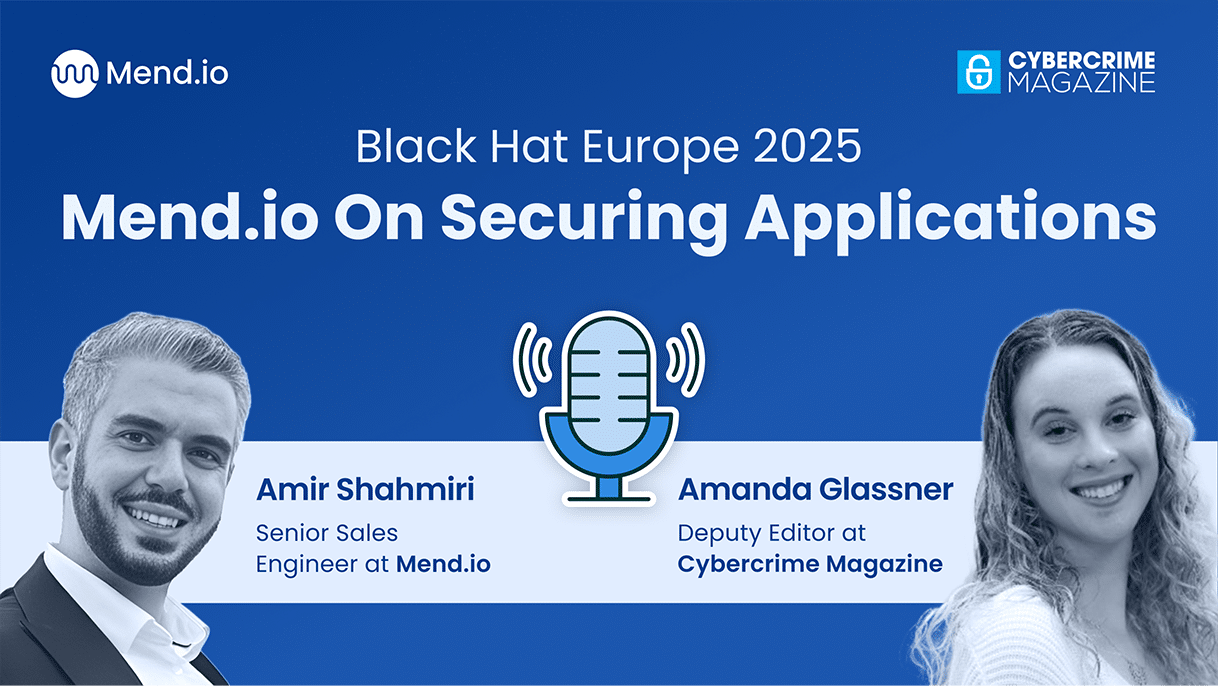 Mend.io

CYBERCRIME MAGAZINE

Black Hat Europe 2025

Mend.io On Securing Applications

Amir Shahmiri
Senior Sales Engineer at Mend.io

Amanda Glassner
Deputy Editor at Cybercrime Magazine